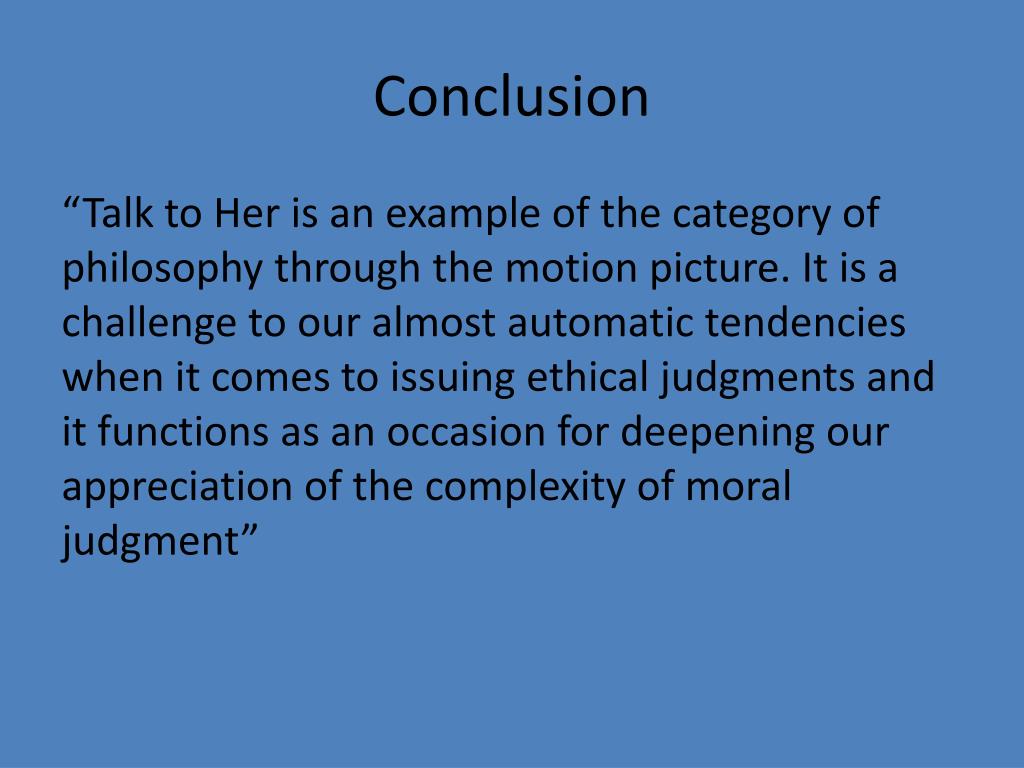 Conclusion

“Talk to Her is an example of the category of philosophy through the motion picture. It is a challenge to our almost automatic tendencies when it comes to issuing ethical judgments and it functions as an occasion for deepening our appreciation of the complexity of moral judgment”